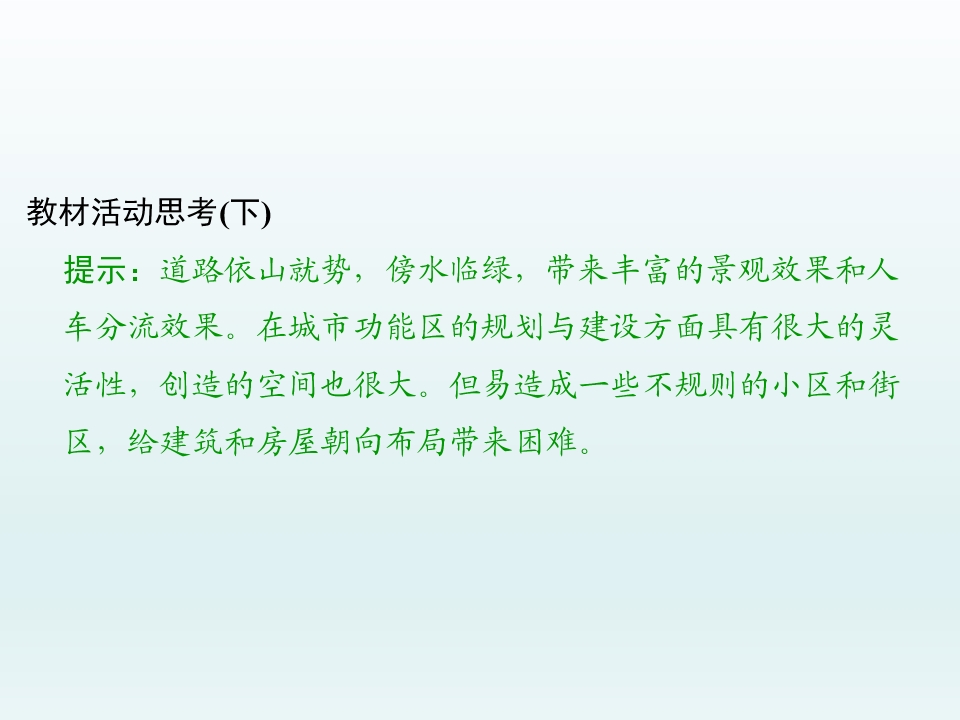 教材活动思考(下)

提示：道路依山就势，傍水临绿，带来丰富的景观效果和人车分流效果。在城市功能区的规划与建设方面具有很大的灵活性，创造的空间也很大。但易造成一些不规则的小区和街区，给建筑和房屋朝向布局带来困难。